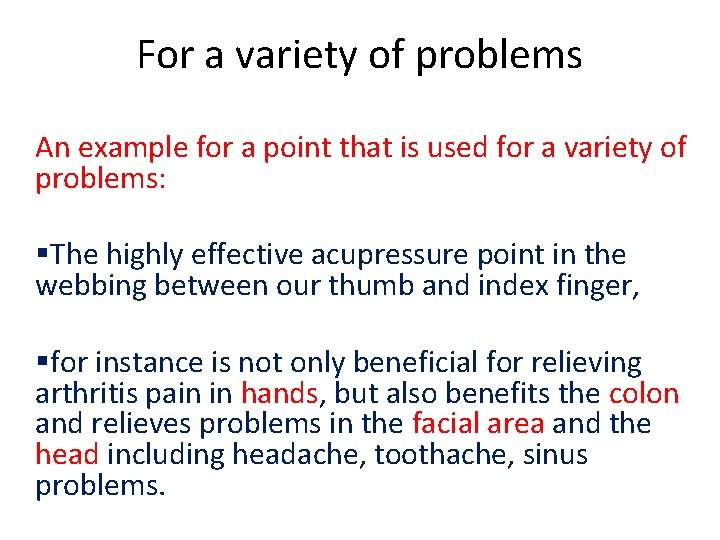 For a variety of problems

An example for a point that is used for a variety of problems:

▪The highly effective acupressure point in the webbing between our thumb and index finger,

▪for instance is not only beneficial for relieving arthritis pain in hands, but also benefits the colon and relieves problems in the facial area and the head including headache, toothache, sinus problems.